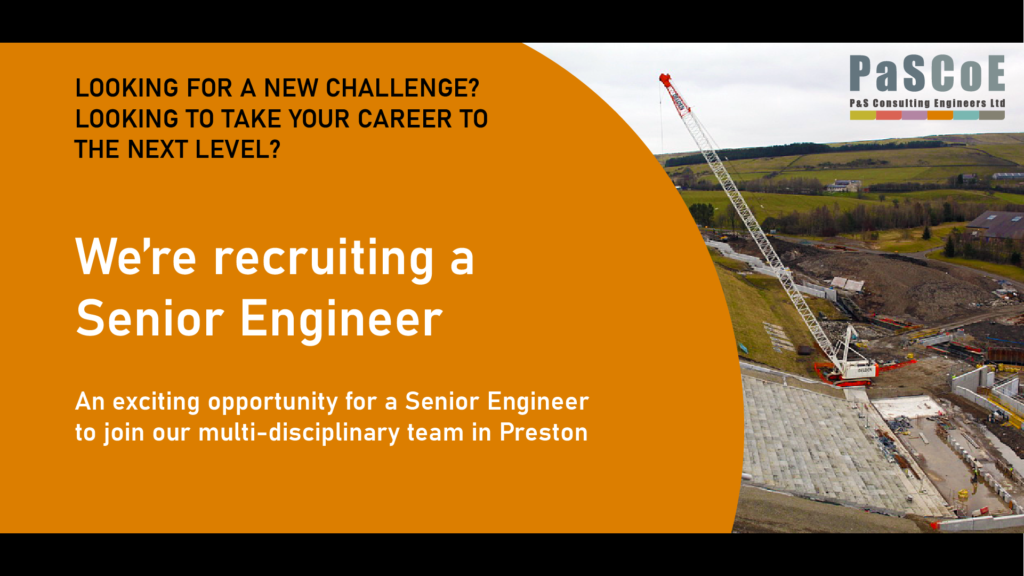 LOOKING FOR A NEW CHALLENGE?
LOOKING TO TAKE YOUR CAREER TO THE NEXT LEVEL?

We're recruiting a Senior Engineer

An exciting opportunity for a Senior Engineer to join our multi-disciplinary team in Preston

PaSCoE
P&S Consulting Engineers Ltd